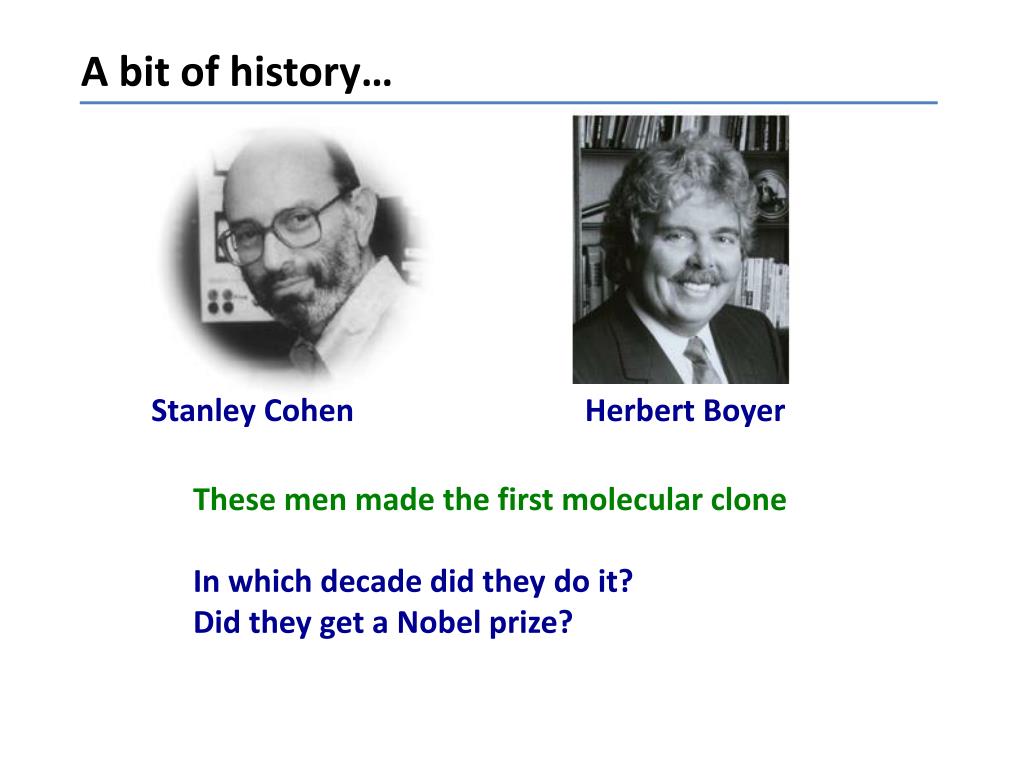 A bit of history…

Stanley Cohen

Herbert Boyer

These men made the first molecular clone

In which decade did they do it?
Did they get a Nobel prize?